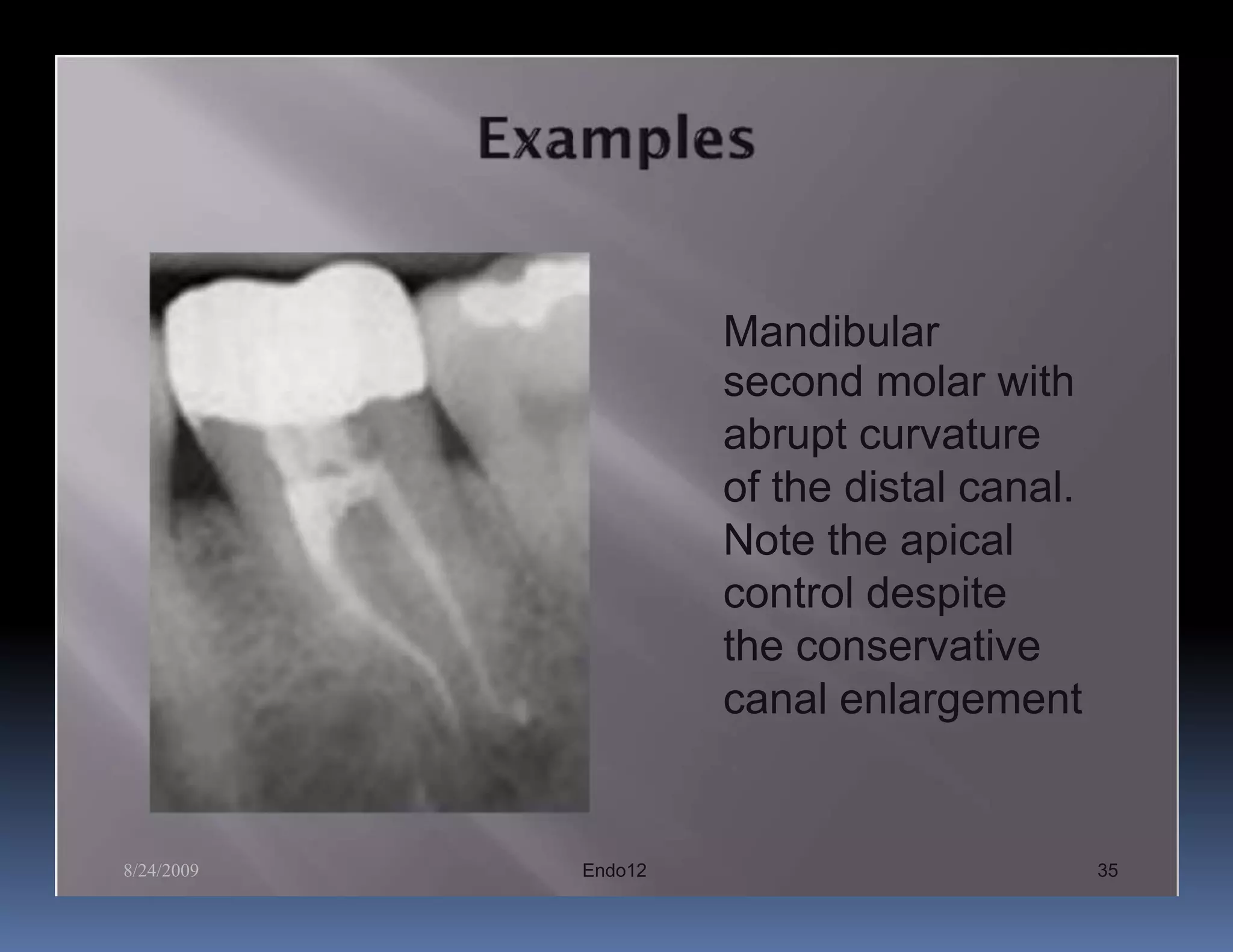 Examples

Mandibular second molar with abrupt curvature of the distal canal. Note the apical control despite the conservative canal enlargement

8/24/2009

Endo12

35